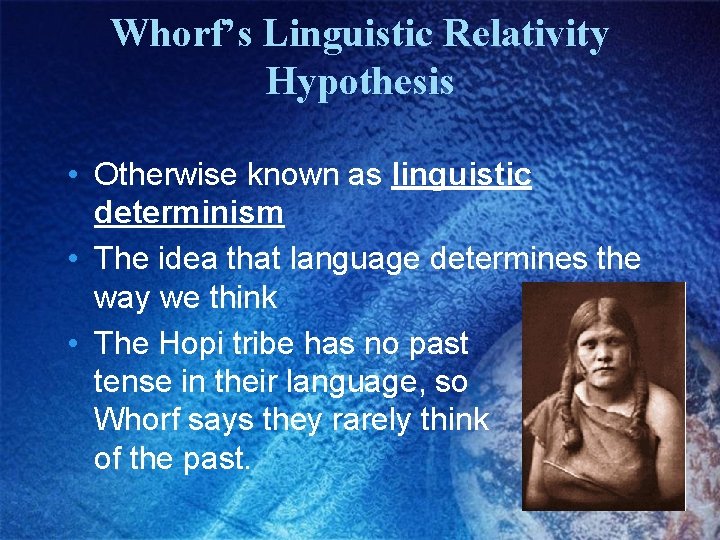 Whorf's Linguistic Relativity Hypothesis

• Otherwise known as linguistic determinism
• The idea that language determines the way we think
• The Hopi tribe has no past tense in their language, so Whorf says they rarely think of the past.